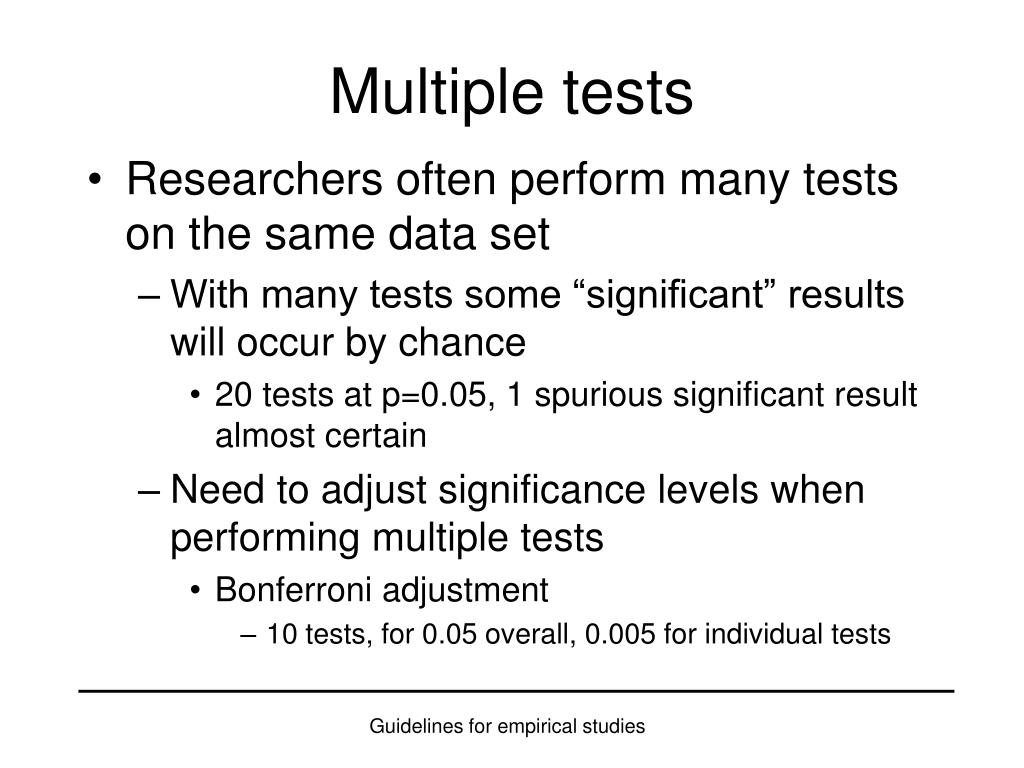 Multiple tests

• Researchers often perform many tests on the same data set
– With many tests some “significant” results will occur by chance
• 20 tests at p=0.05, 1 spurious significant result almost certain
– Need to adjust significance levels when performing multiple tests
• Bonferroni adjustment
– 10 tests, for 0.05 overall, 0.005 for individual tests

Guidelines for empirical studies